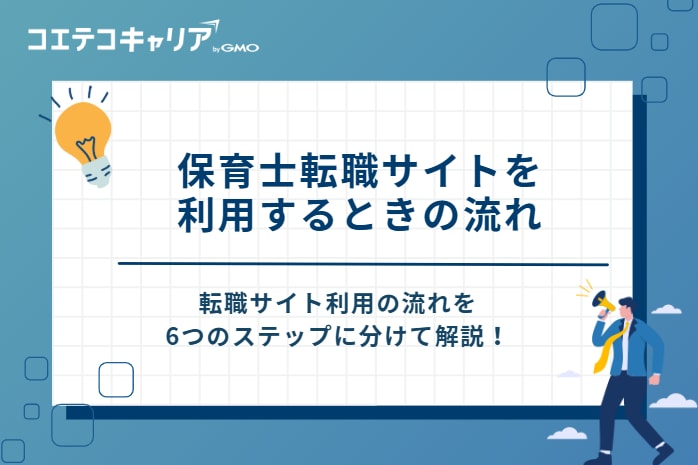 コエテコキャリア by GMO

保育士転職サイトを
利用するときの流れ

転職サイト利用の流れを
6つのステップに分けて解説！